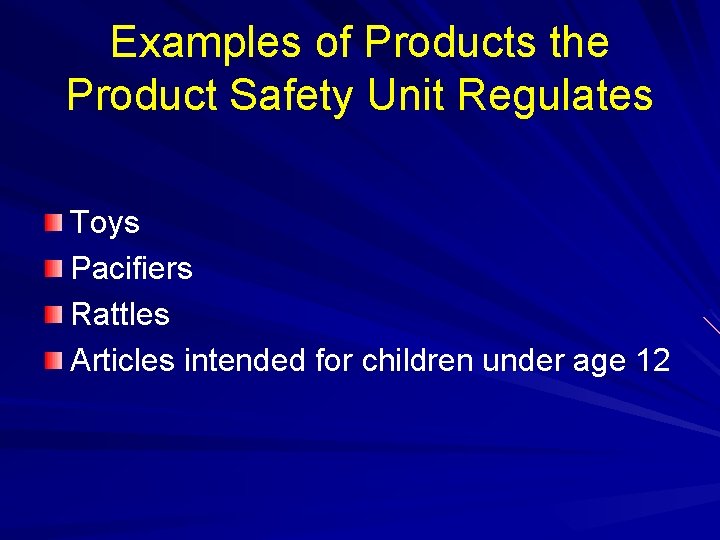 Examples of Products the Product Safety Unit Regulates

- Toys
- Pacifiers
- Rattles
- Articles intended for children under age 12